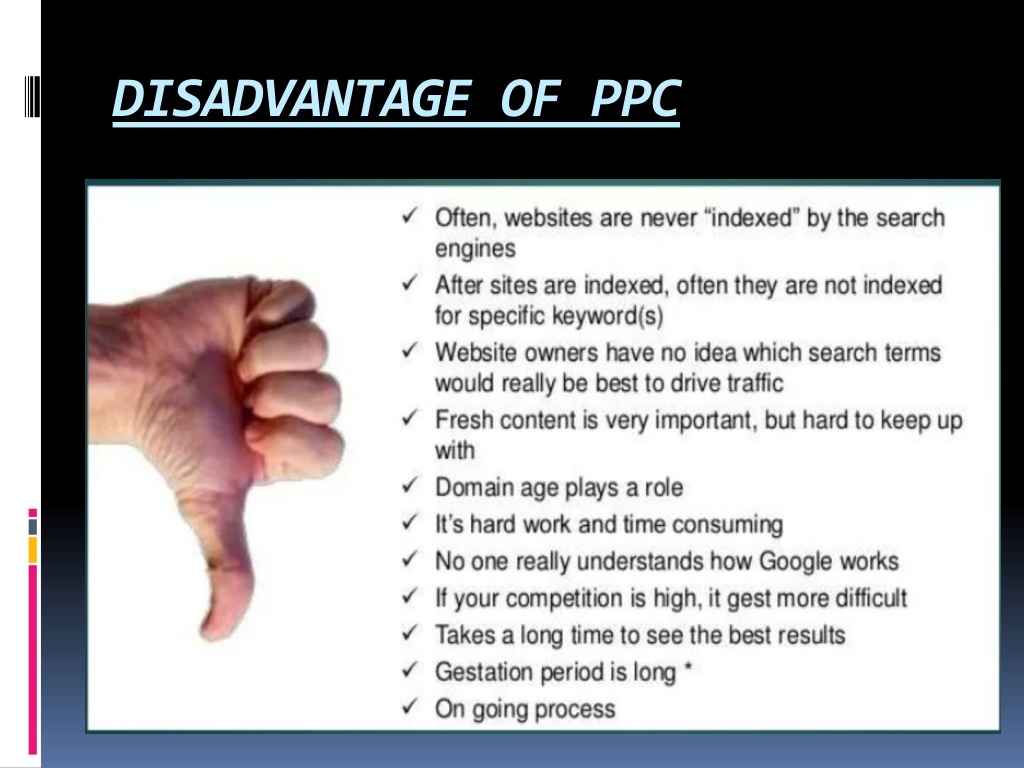 DISADVANTAGE OF PPC

✓ Often, websites are never "indexed" by the search engines
✓ After sites are indexed, often they are not indexed for specific keyword(s)
✓ Website owners have no idea which search terms would really be best to drive traffic
✓ Fresh content is very important, but hard to keep up with
✓ Domain age plays a role
✓ It's hard work and time consuming
✓ No one really understands how Google works
✓ If your competition is high, it gest more difficult
✓ Takes a long time to see the best results
✓ Gestation period is long *
✓ On going process